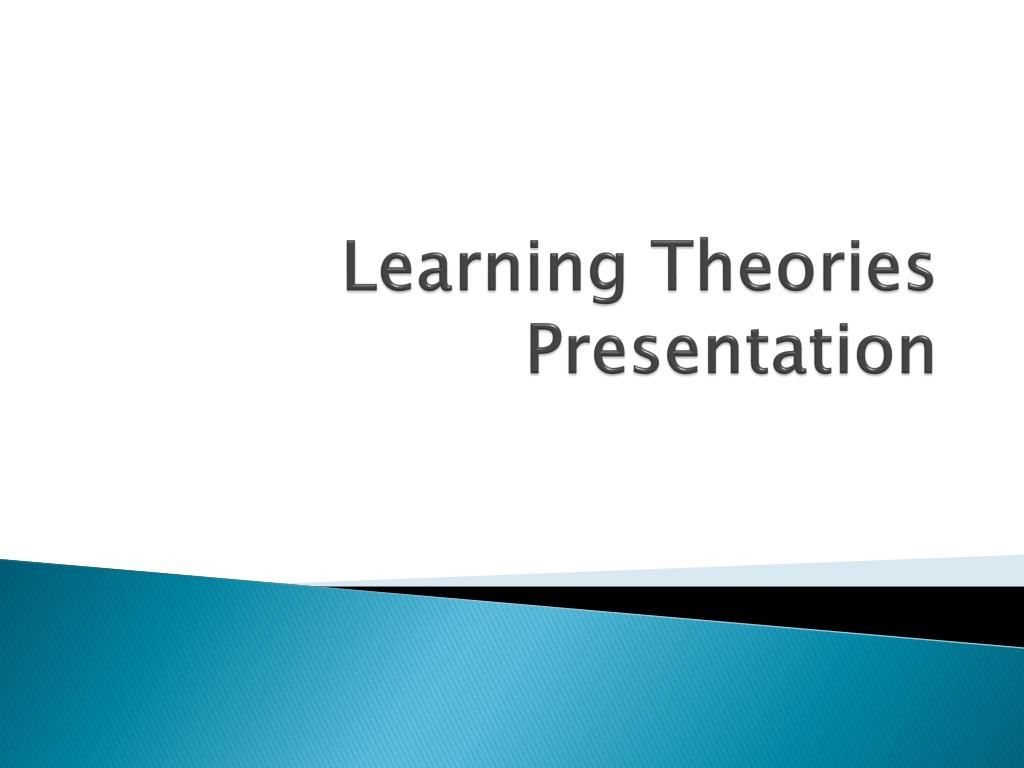 Learning Theories Presentation